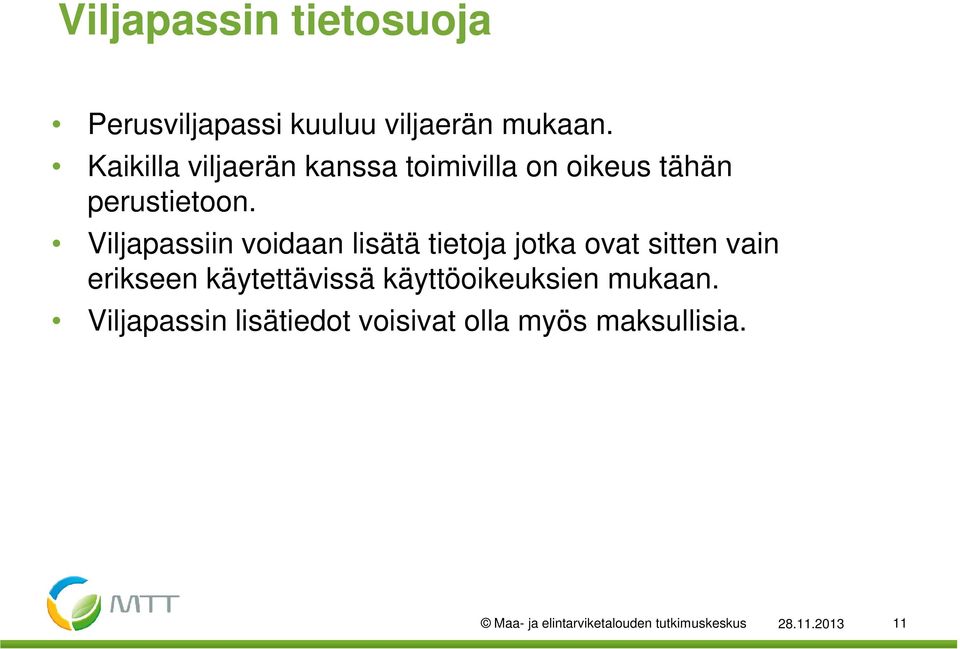 Viljapassin tietosuoja

• Perusviljapassi kuuluu viljaerän mukaan.
• Kaikilla viljaerän kanssa toimivilla on oikeus tähän perustietoon.
• Viljapassiin voidaan lisätä tietoja jotka ovat sitten vain erikseen käytettävissä käyttöoikeuksien mukaan.
• Viljapassin lisätiedot voisivat olla myös maksullisia.

MTT

© Maa- ja elintarviketalouden tutkimuskeskus 28.11.2013 11